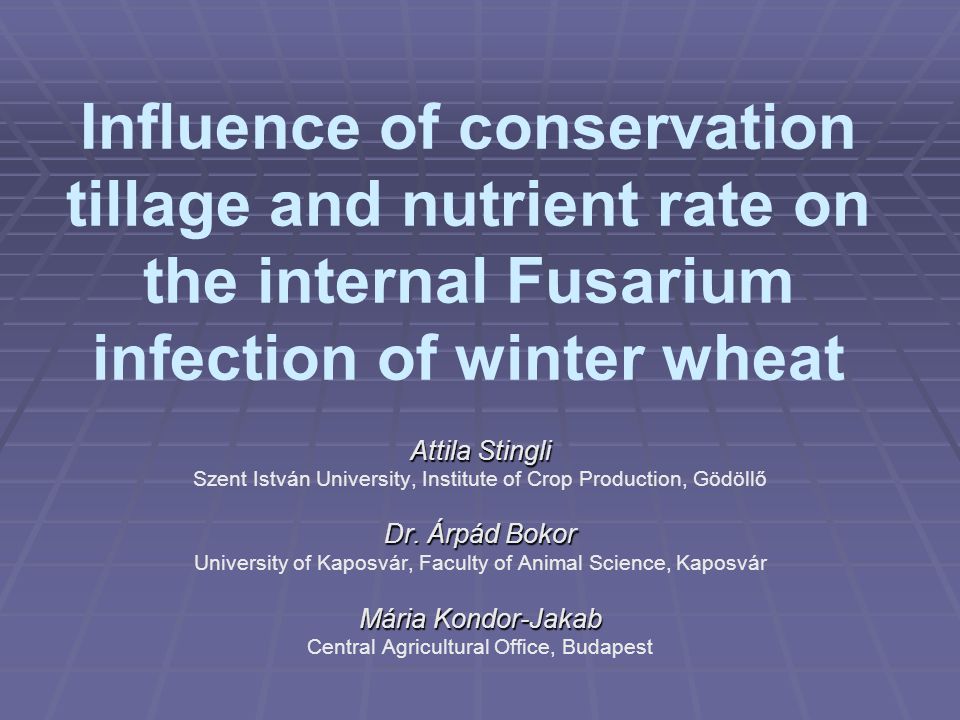 Influence of conservation tillage and nutrient rate on the internal Fusarium infection of winter wheat

Attila Stingli
Szent István University, Institute of Crop Production, Gödöllő

Dr. Árpád Bokor
University of Kaposvár, Faculty of Animal Science, Kaposvár

Mária Kondor-Jakab
Central Agricultural Office, Budapest